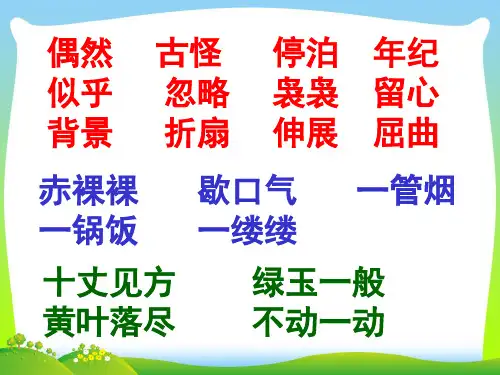 偶然　古怪　停泊　年纪
似乎　忽略　袅袅　留心
背景　折扇　伸展　屈曲

赤裸裸　歇口气　一管烟
一锅饭　一缕缕

十丈见方　绿玉一般
黄叶落尽　不动一动